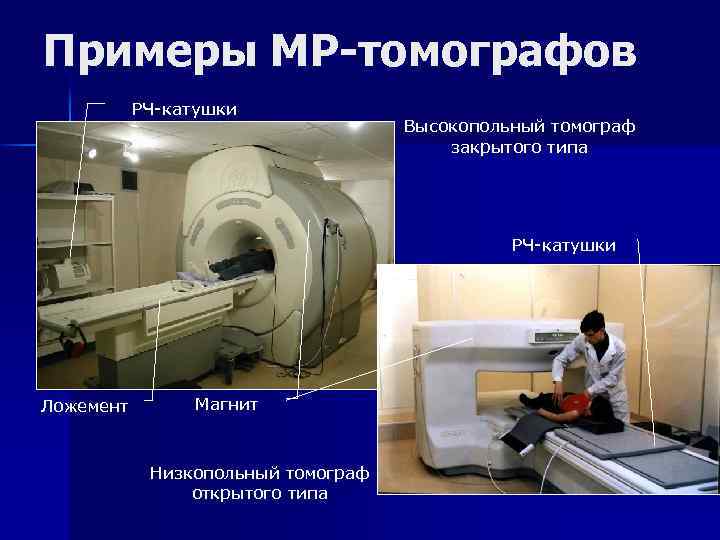 Примеры МР-томографов

РЧ-катушки

Высокопольный томограф закрытого типа

РЧ-катушки

Ложемент

Магнит

Низкопольный томограф открытого типа